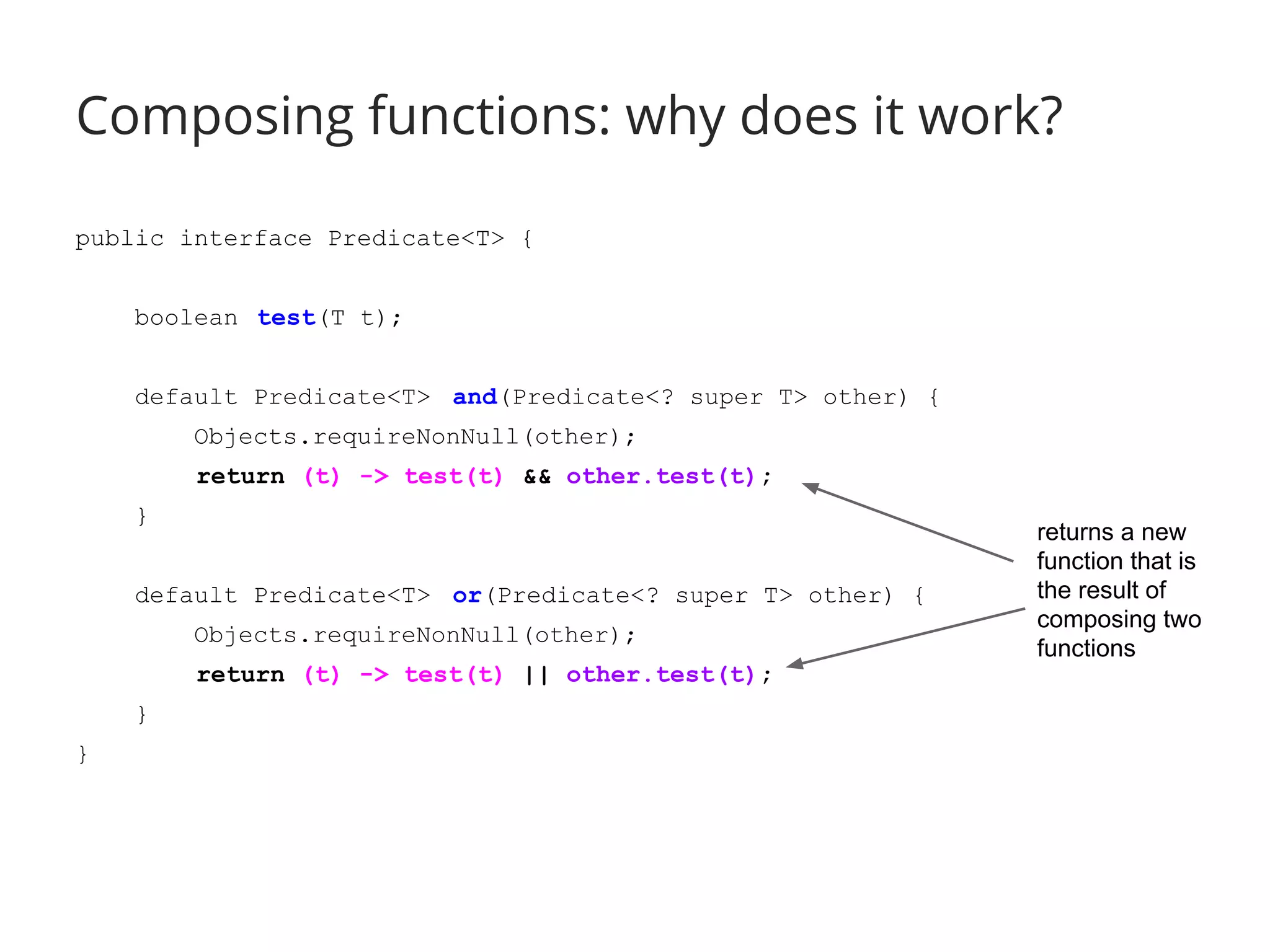 Composing functions: why does it work?

public interface Predicate<T> {

boolean test(T t);

default Predicate<T> and(Predicate<? super T> other) {
Objects.requireNonNull(other);
return (t) -> test(t) && other.test(t);
}

default Predicate<T> or(Predicate<? super T> other) {
Objects.requireNonNull(other);
return (t) -> test(t) || other.test(t);
}
}

returns a new function that is the result of composing two functions